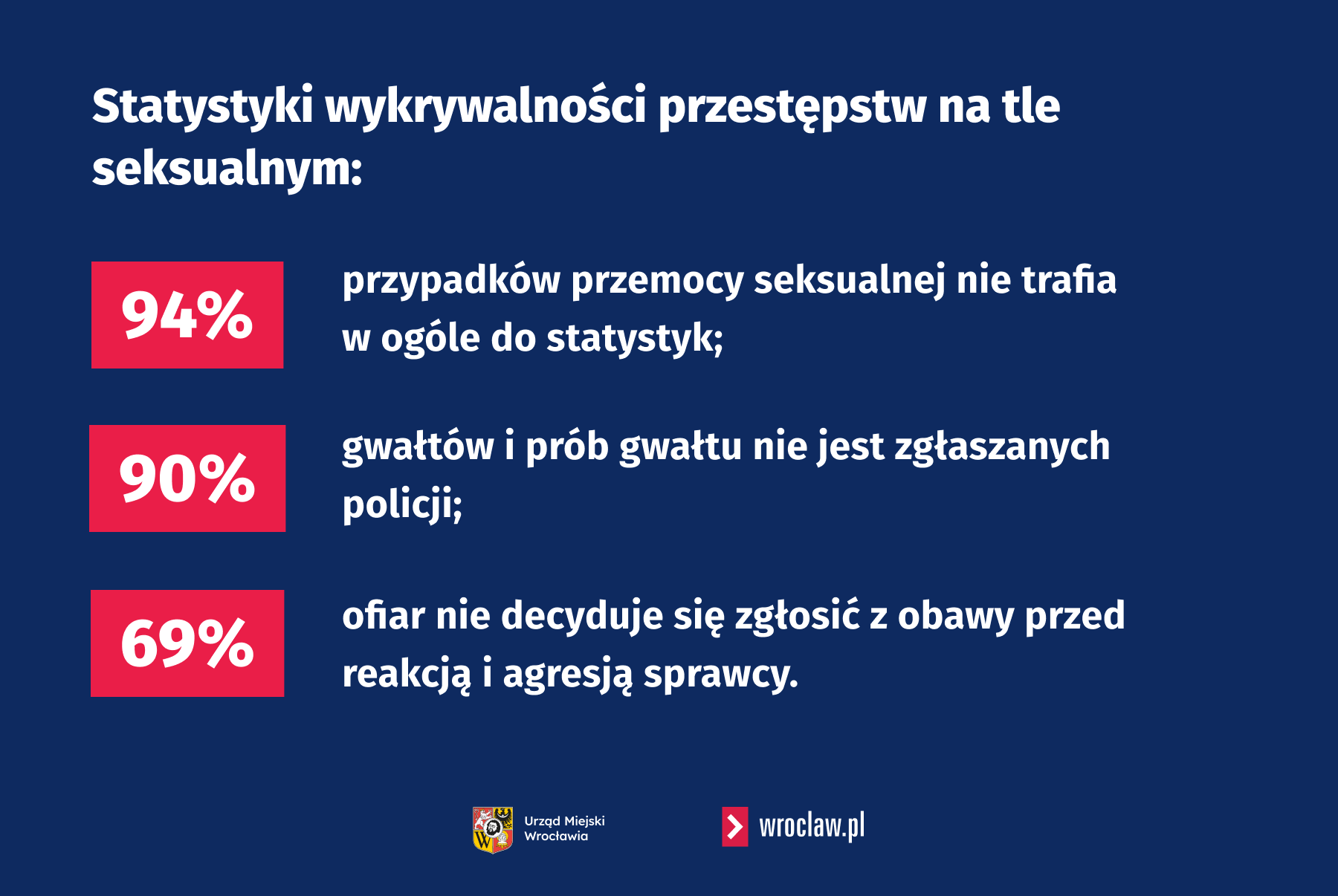 Statystyki wykrywalności przestępstw na tle seksualnym:

94%

przypadków przemocy seksualnej nie trafia w ogóle do statystyk;

90%

gwałtów i prób gwałtu nie jest zgłaszanych policji;

69%

ofiar nie decyduje się zgłosić z obawy przed reakcją i agresją sprawcy.

Urząd Miejski Wrocławia

wroclaw.pl